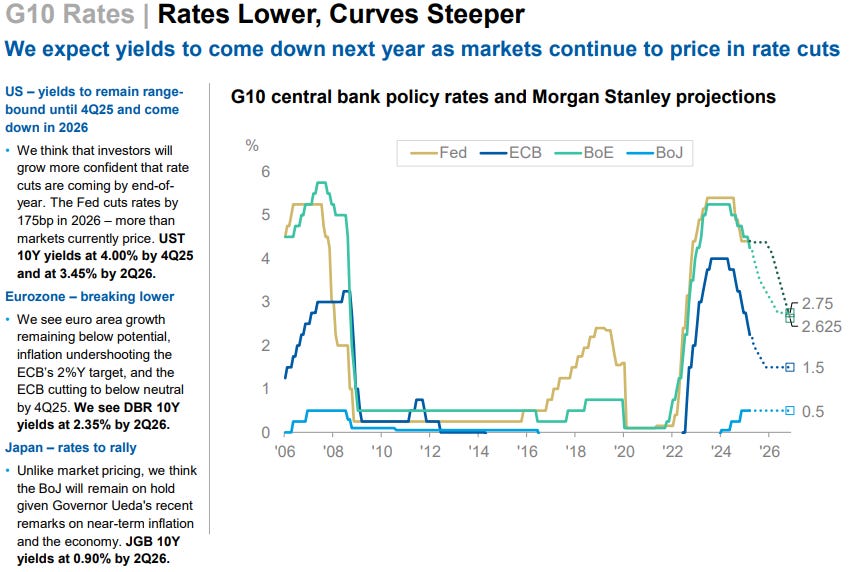 G10 Rates | Rates Lower, Curves Steeper

We expect yields to come down next year as markets continue to price in rate cuts

US – yields to remain range-bound until 4Q25 and come down in 2026

• We think that investors will grow more confident that rate cuts are coming by end-of-year. The Fed cuts rates by 175bp in 2026 – more than markets currently price. UST 10Y yields at 4.00% by 4Q25 and at 3.45% by 2Q26.

Eurozone – breaking lower

• We see euro area growth remaining below potential, inflation undershooting the ECB's 2%Y target, and the ECB cutting to below neutral by 4Q25. We see DBR 10Y yields at 2.35% by 2Q26.

Japan – rates to rally

• Unlike market pricing, we think the BoJ will remain on hold given Governor Ueda's recent remarks on near-term inflation and the economy. JGB 10Y yields at 0.90% by 2Q26.

G10 central bank policy rates and Morgan Stanley projections

%

Fed ECB BoE BoJ

6
5
4
3
2
1
0

'06 '08 '10 '12 '14 '16 '18 '20 '22 '24 '26

2.75
2.625
1.5
0.5